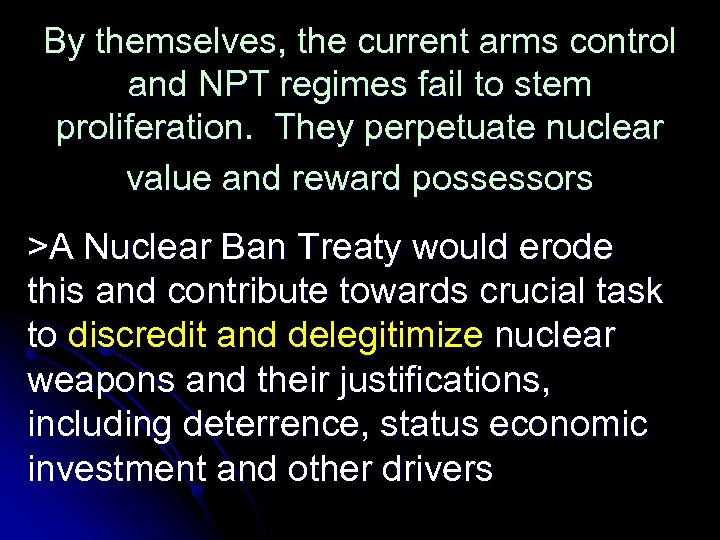 By themselves, the current arms control and NPT regimes fail to stem proliferation. They perpetuate nuclear value and reward possessors

>A Nuclear Ban Treaty would erode this and contribute towards crucial task to discredit and delegitimize nuclear weapons and their justifications, including deterrence, status economic investment and other drivers